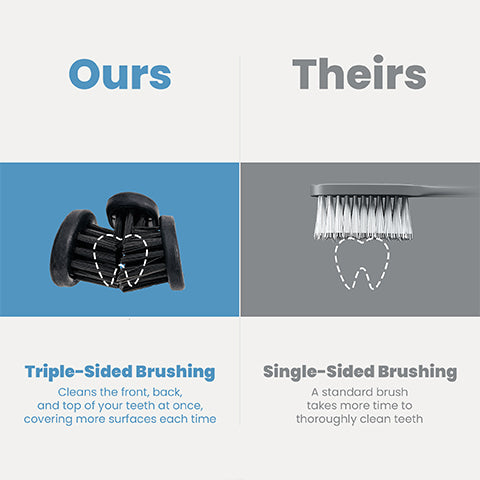 Ours

Triple-Sided Brushing
Cleans the front, back, and top of your teeth at once, covering more surfaces each time

Theirs

Single-Sided Brushing
A standard brush takes more time to thoroughly clean teeth